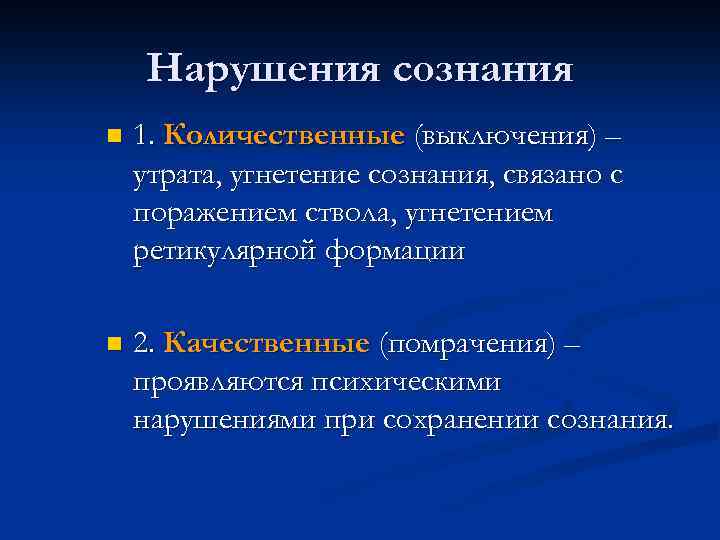 Нарушения сознания

1. Количественные (выключения) – утрата, угнетение сознания, связано с поражением ствола, угнетением ретикулярной формации

2. Качественные (помрачения) – проявляются психическими нарушениями при сохранении сознания.